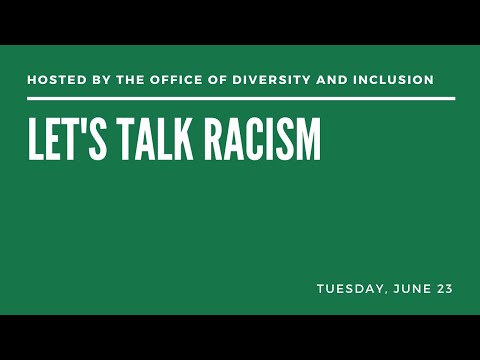 HOSTED BY THE OFFICE OF DIVERSITY AND INCLUSION

LET'S TALK RACISM

TUESDAY, JUNE 23